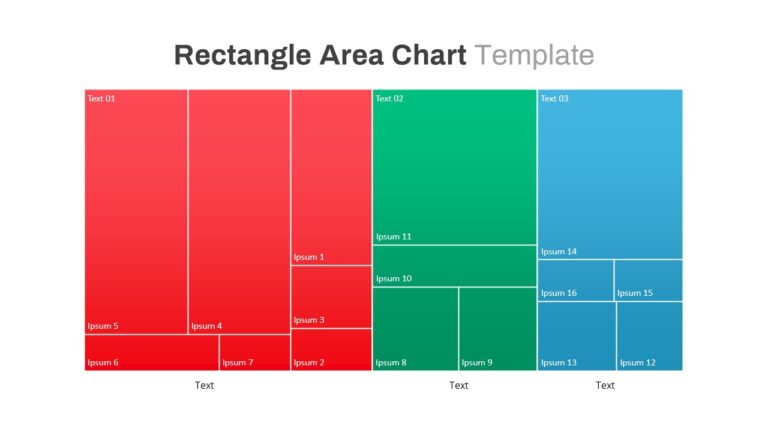 Rectangle Area Chart Template

Text 01

Ipsum 5

Ipsum 4

Ipsum 1

Ipsum 3

Ipsum 6

Ipsum 7

Ipsum 2

Text 02

Ipsum 11

Ipsum 10

Ipsum 8

Ipsum 9

Text 03

Ipsum 14

Ipsum 16

Ipsum 15

Ipsum 13

Ipsum 12

Text

Text

Text